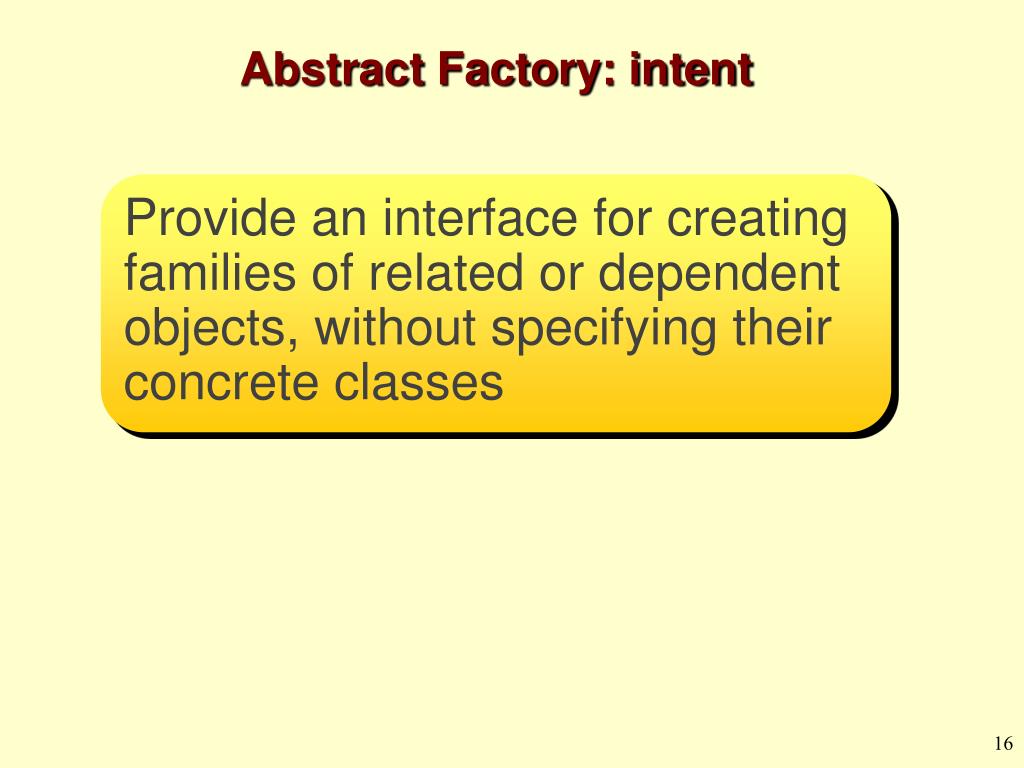 Abstract Factory: intent

Provide an interface for creating families of related or dependent objects, without specifying their concrete classes

16